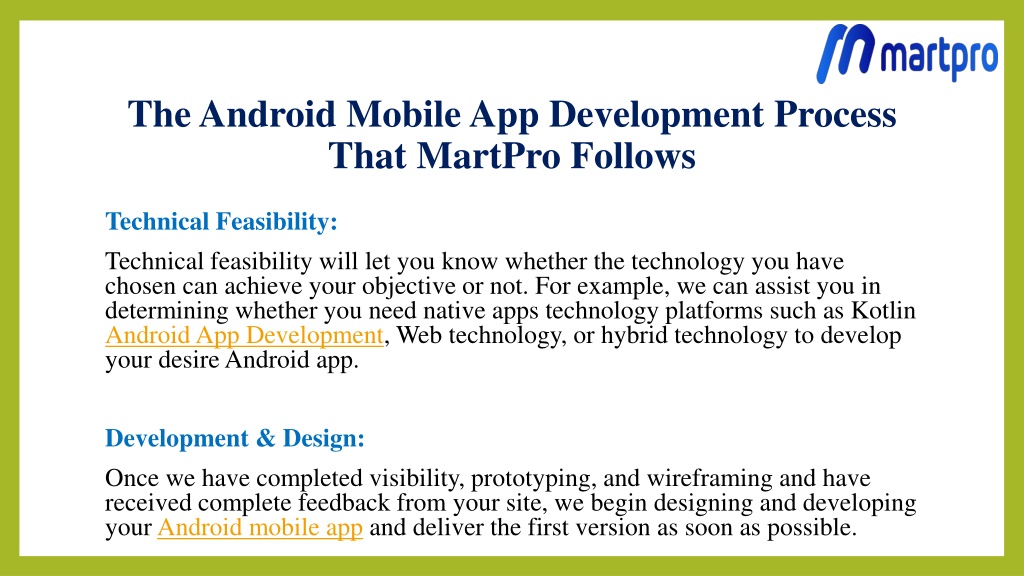 martpro

The Android Mobile App Development Process That MartPro Follows

Technical Feasibility:

Technical feasibility will let you know whether the technology you have chosen can achieve your objective or not. For example, we can assist you in determining whether you need native apps technology platforms such as Kotlin Android App Development, Web technology, or hybrid technology to develop your desire Android app.

Development & Design:

Once we have completed visibility, prototyping, and wireframing and have received complete feedback from your site, we begin designing and developing your Android mobile app and deliver the first version as soon as possible.